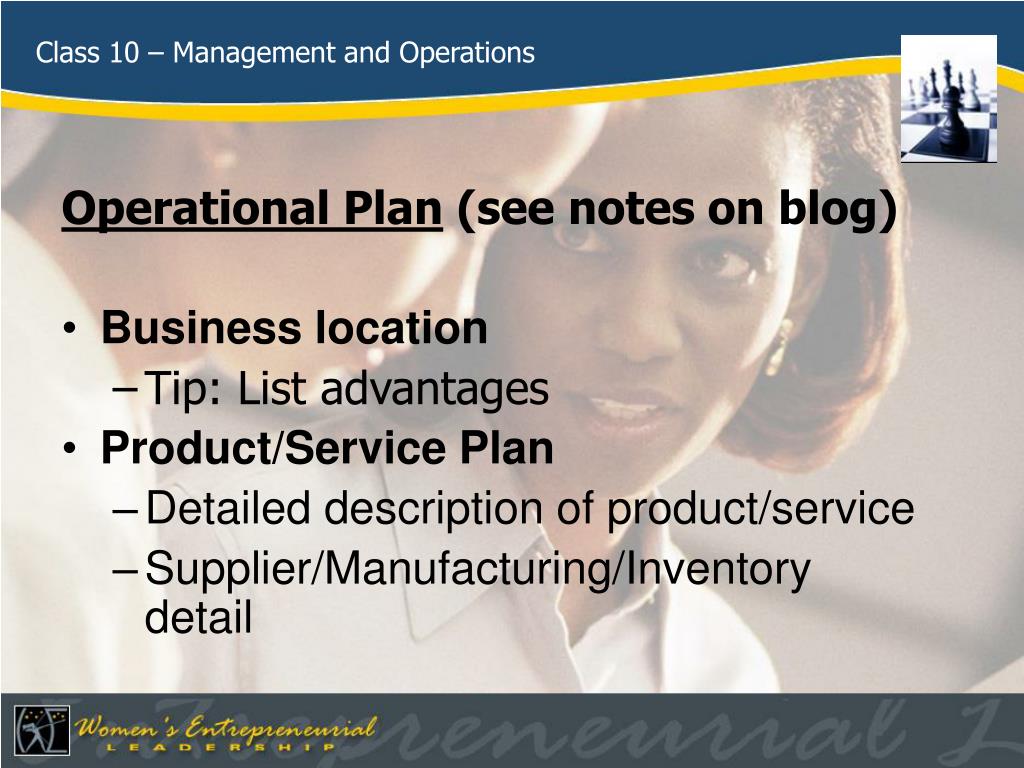 Class 10 – Management and Operations

Operational Plan (see notes on blog)

• Business location
 – Tip: List advantages
• Product/Service Plan
 – Detailed description of product/service
 – Supplier/Manufacturing/Inventory detail

Women's Entrepreneurial LEADERSHIP